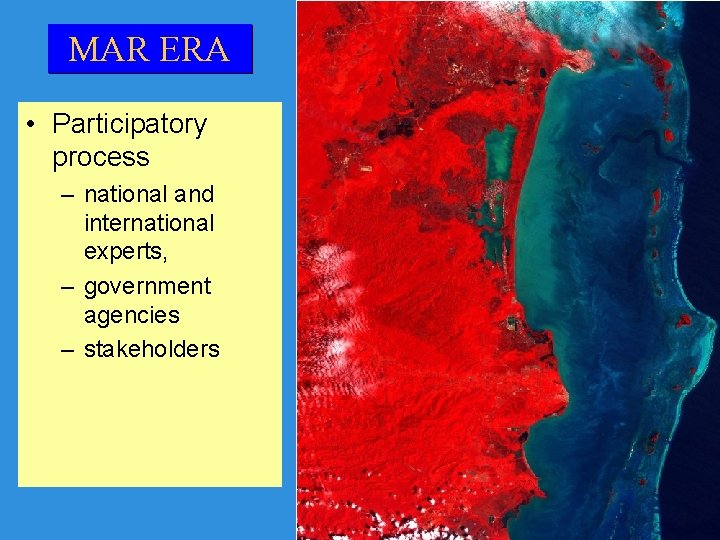 MAR ERA

• Participatory process
– national and international experts,
– government agencies
– stakeholders